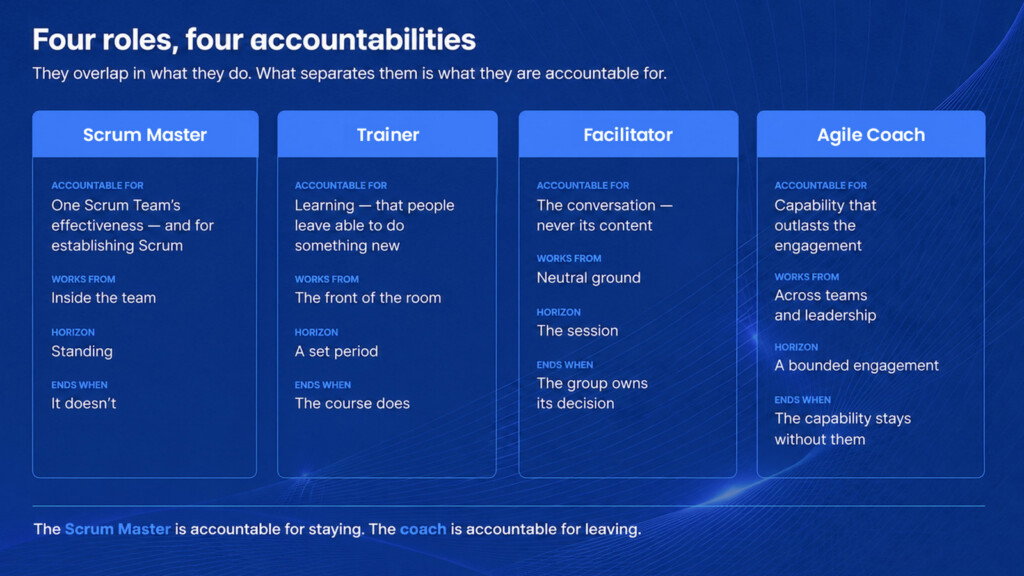 Four roles, four accountabilities

They overlap in what they do. What separates them is what they are accountable for.

Scrum Master

ACCOUNTABLE FOR
One Scrum Team's effectiveness — and for establishing Scrum

WORKS FROM
Inside the team

HORIZON
Standing

ENDS WHEN
It doesn't

Trainer

ACCOUNTABLE FOR
Learning — that people leave able to do something new

WORKS FROM
The front of the room

HORIZON
A set period

ENDS WHEN
The course does

Facilitator

ACCOUNTABLE FOR
The conversation — never its content

WORKS FROM
Neutral ground

HORIZON
The session

ENDS WHEN
The group owns its decision

Agile Coach

ACCOUNTABLE FOR
Capability that outlasts the engagement

WORKS FROM
Across teams and leadership

HORIZON
A bounded engagement

ENDS WHEN
The capability stays without them

The Scrum Master is accountable for staying. The coach is accountable for leaving.